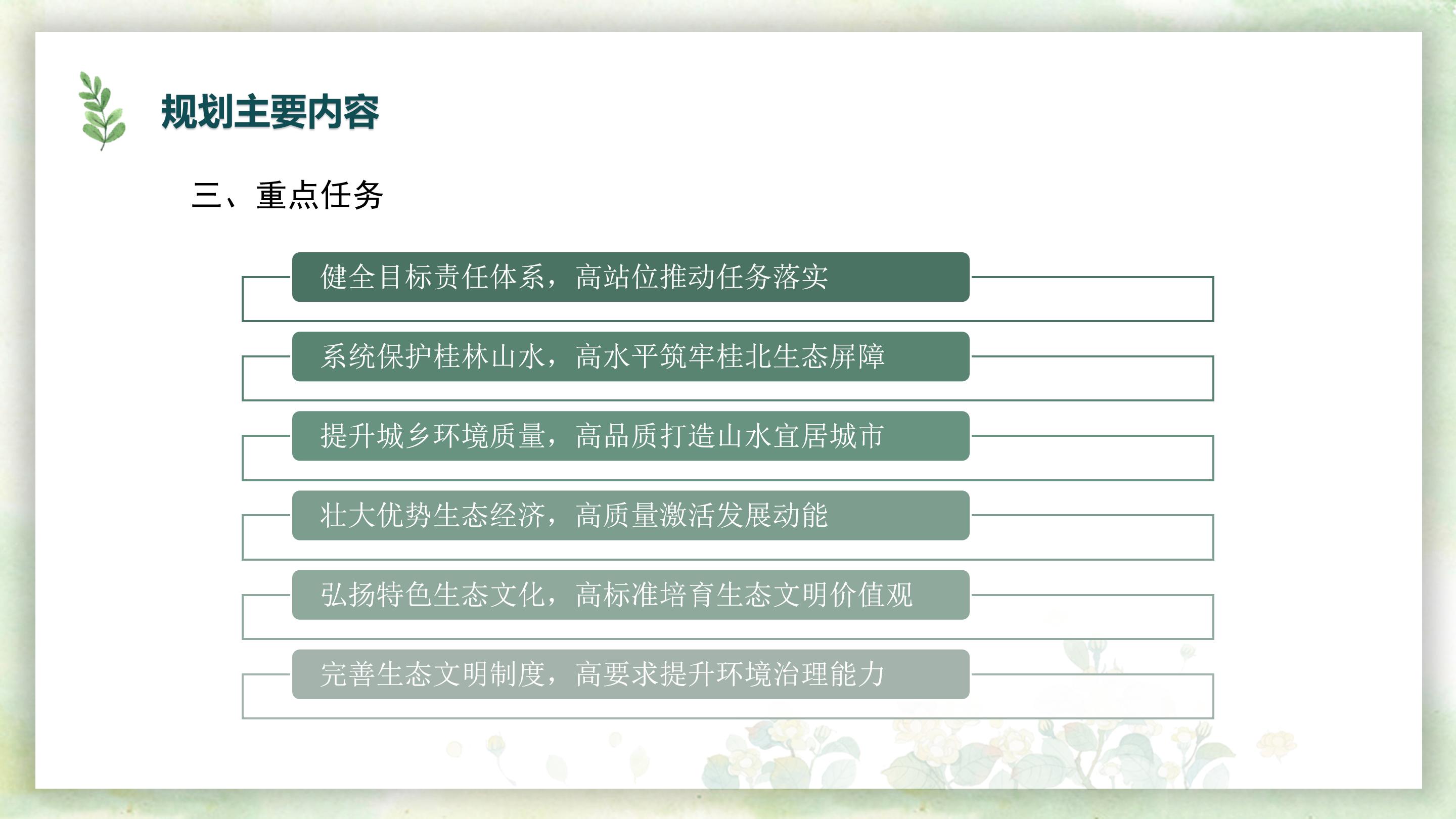 规划主要内容

三、重点任务

健全目标责任体系，高站位推动任务落实

系统保护桂林山水，高水平筑牢桂北生态屏障

提升城乡环境质量，高品质打造山水宜居城市

壮大优势生态经济，高质量激活发展动能

弘扬特色生态文化，高标准培育生态文明价值观

完善生态文明制度，高要求提升环境治理能力